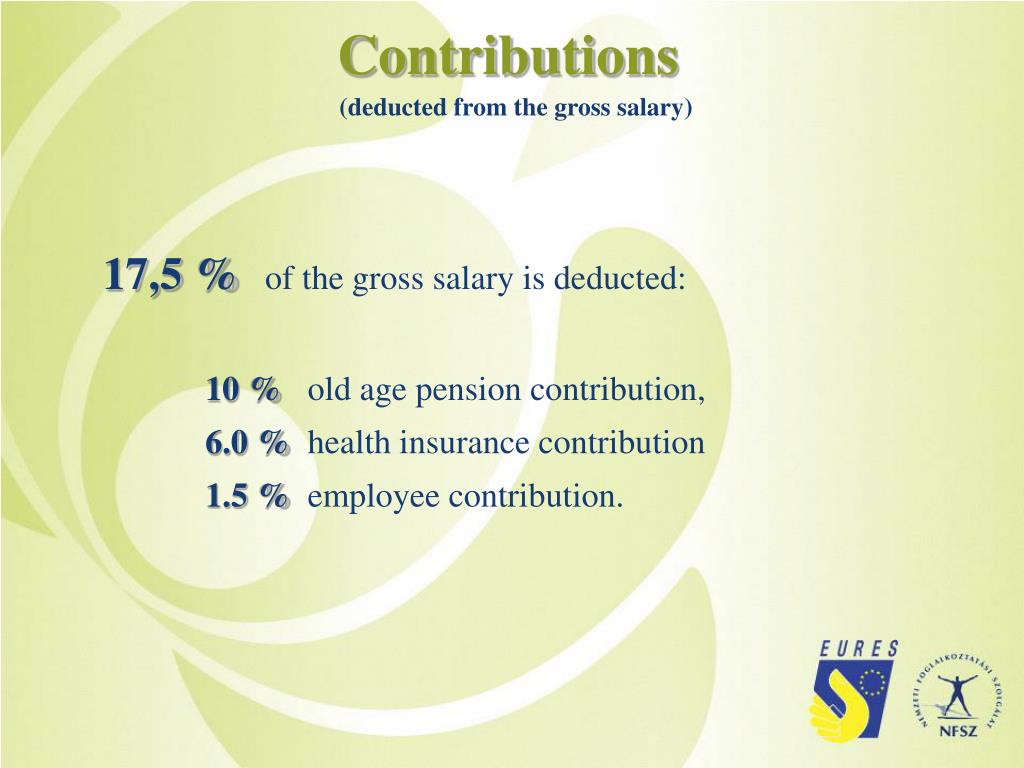 Contributions
(deducted from the gross salary)

17,5 % of the gross salary is deducted:

10 % old age pension contribution,
6.0 % health insurance contribution
1.5 % employee contribution.

EURES

NEMZETI FOGLALKOZTATÁSI SZOLGÁLAT
NFSZ